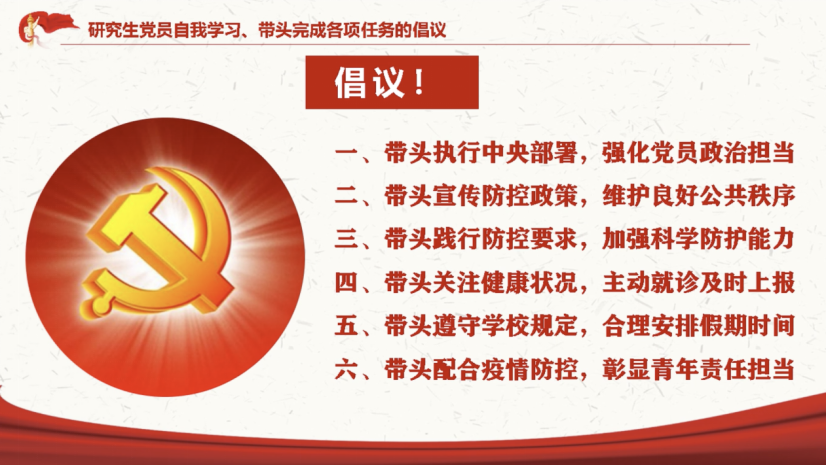 研究生党员自我学习、带头完成各项任务的倡议

倡议！

一、带头执行中央部署，强化党员政治担当

二、带头宣传防控政策，维护良好公共秩序

三、带头践行防控要求，加强科学防护能力

四、带头关注健康状况，主动就诊及时上报

五、带头遵守学校规定，合理安排假期时间

六、带头配合疫情防控，彰显青年责任担当